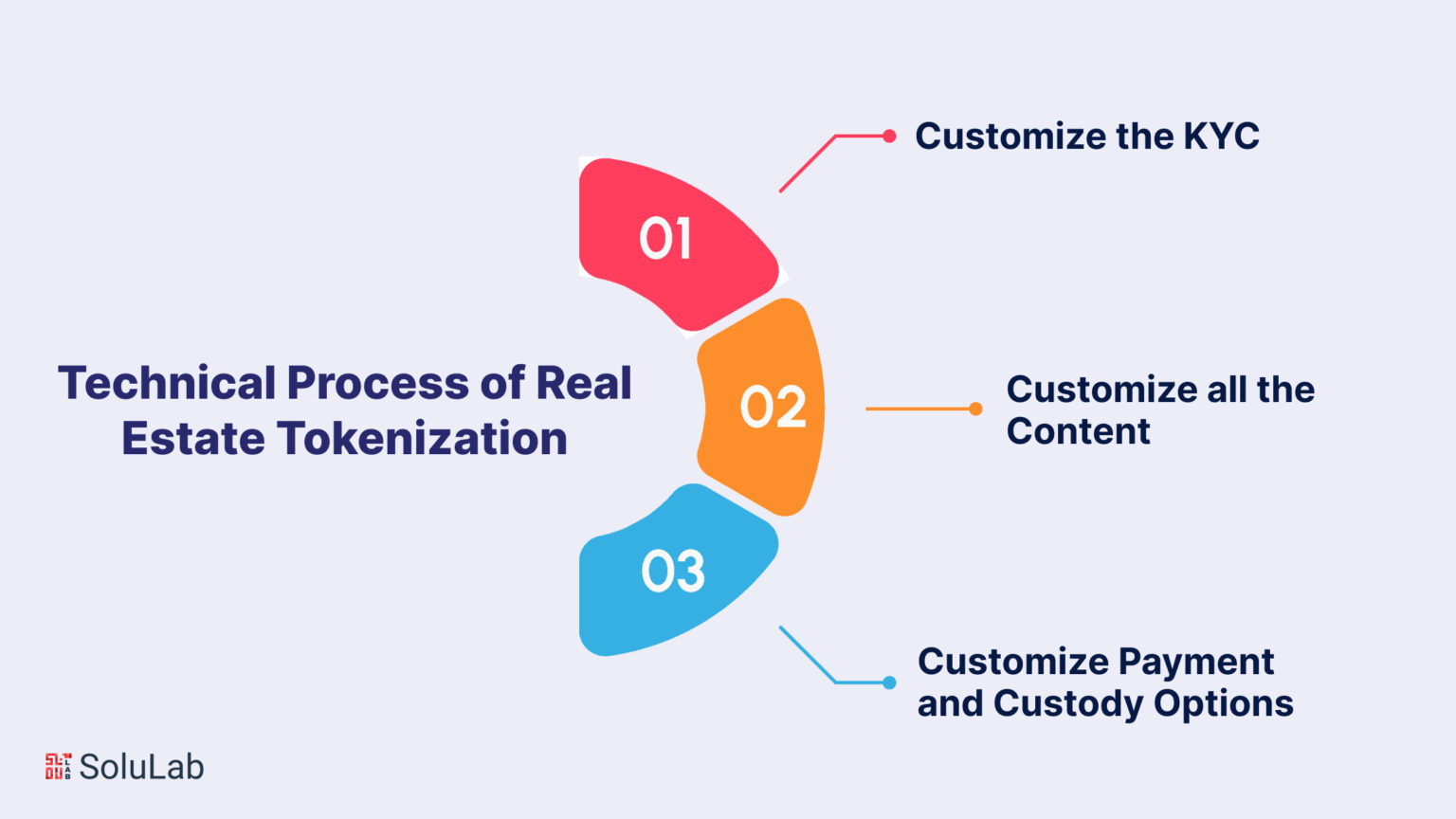 Technical Process of Real Estate Tokenization

01

Customize the KYC

02

Customize all the Content

03

Customize Payment and Custody Options

SoluLab